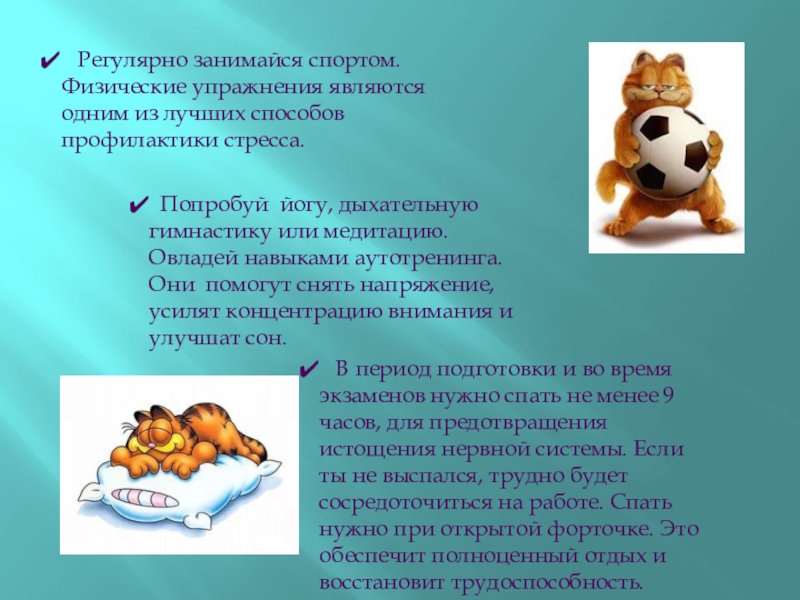 ✔ Регулярно занимайся спортом. Физические упражнения являются одним из лучших способов профилактики стресса.

✔ Попробуй йогу, дыхательную гимнастику или медитацию. Овладей навыками аутотренинга. Они помогут снять напряжение, усилят концентрацию внимания и улучшат сон.

✔ В период подготовки и во время экзаменов нужно спать не менее 9 часов, для предотвращения истощения нервной системы. Если ты не выспался, трудно будет сосредоточиться на работе. Спать нужно при открытой форточке. Это обеспечит полноценный отдых и восстановит трудоспособность.